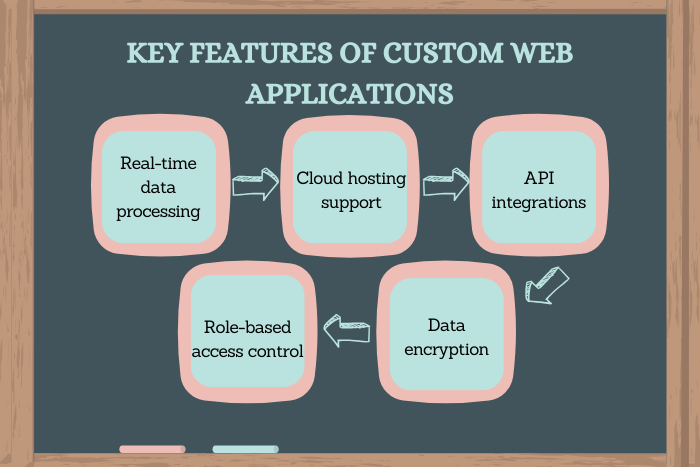 KEY FEATURES OF CUSTOM WEB APPLICATIONS

Real-time data processing

Cloud hosting support

API integrations

Data encryption

Role-based access control